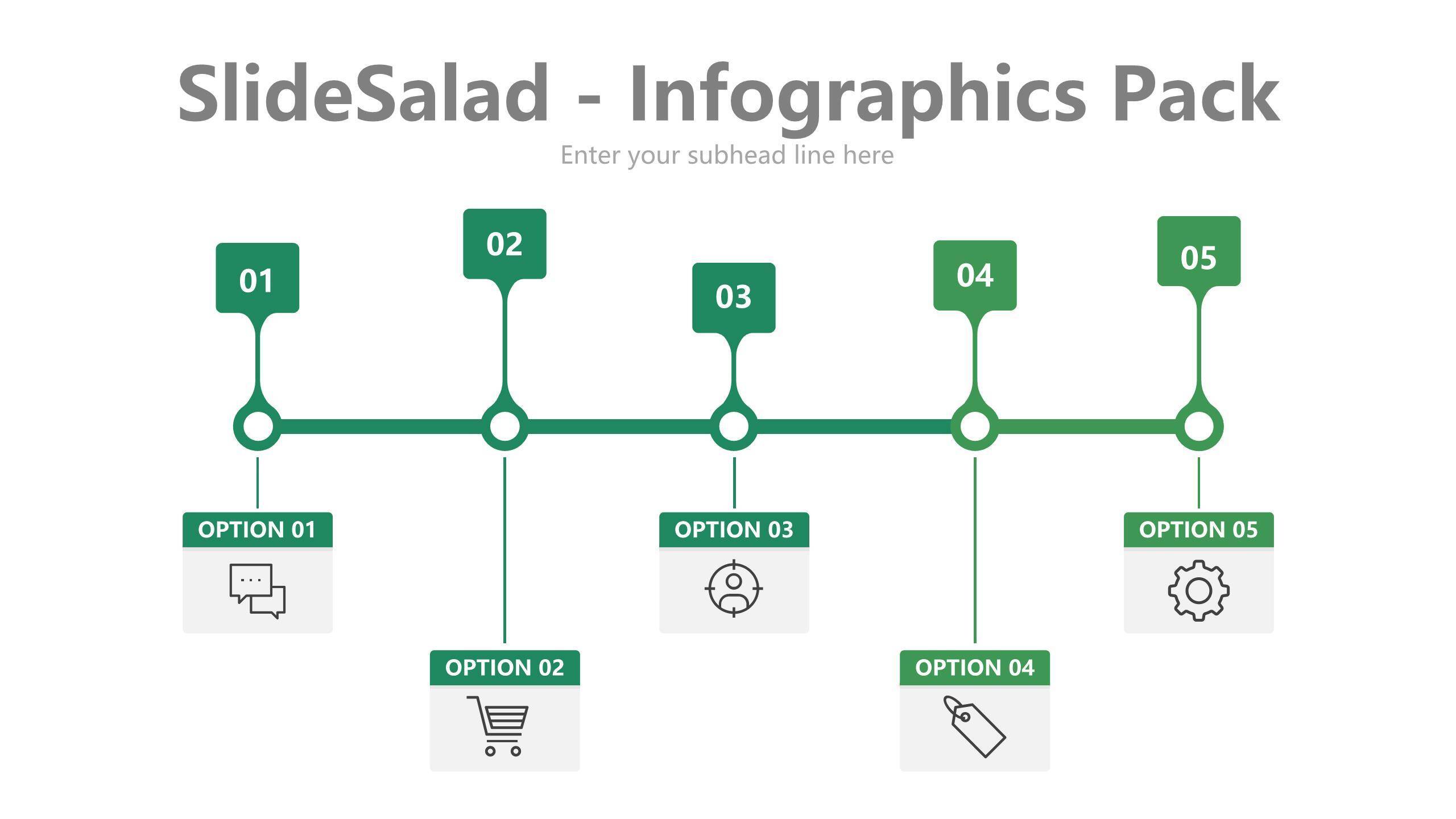 SlideSalad - Infographics Pack

Enter your subhead line here

01

02

03

04

05

OPTION 01

OPTION 02

OPTION 03

OPTION 04

OPTION 05